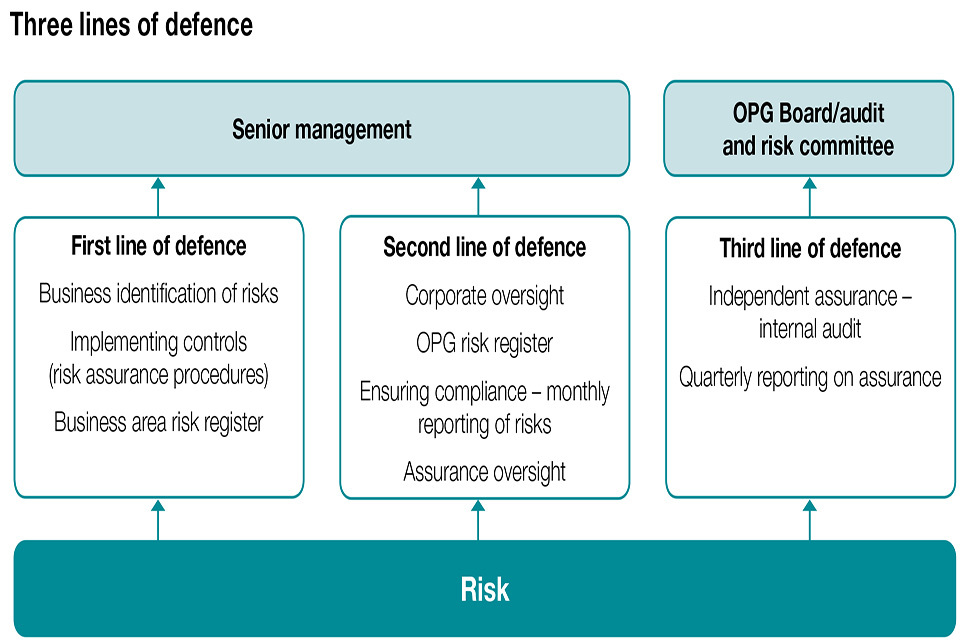 Three lines of defence

Senior management

OPG Board/audit and risk committee

First line of defence

Business identification of risks

Implementing controls (risk assurance procedures)

Business area risk register

Second line of defence

Corporate oversight

OPG risk register

Ensuring compliance – monthly reporting of risks

Assurance oversight

Third line of defence

Independent assurance – internal audit

Quarterly reporting on assurance

Risk